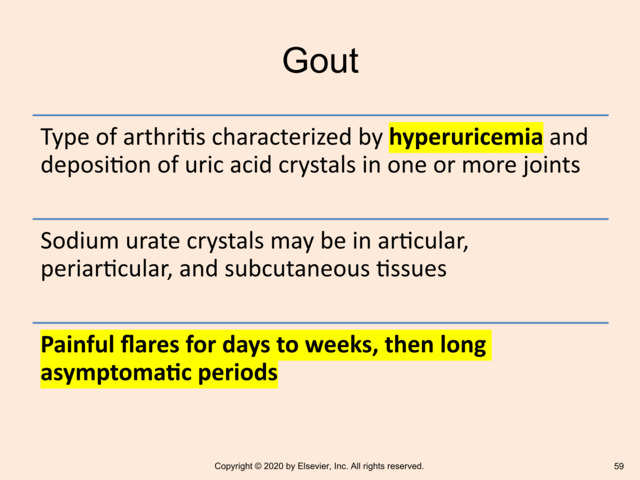 Gout

Type of arthritis characterized by hyperuricemia and deposition of uric acid crystals in one or more joints

Sodium urate crystals may be in articular, periarticular, and subcutaneous tissues

Painful flares for days to weeks, then long asymptomatic periods

Copyright © 2020 by Elsevier, Inc. All rights reserved.

59